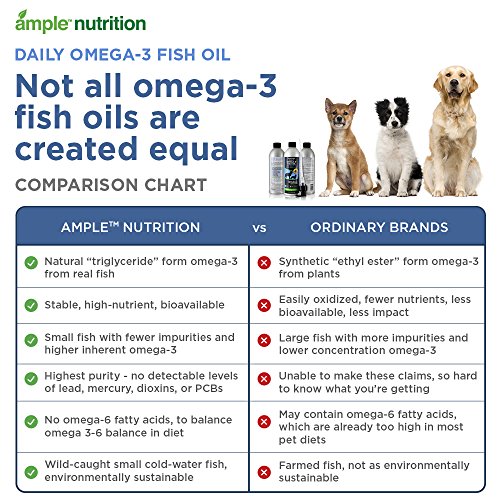 ample™ nutrition

DAILY OMEGA-3 FISH OIL

Not all omega-3 fish oils are created equal

COMPARISON CHART

| AMPLE™ NUTRITION | vs | ORDINARY BRANDS |
|---|---|---|
| Natural "triglyceride" form omega-3 from real fish | | Synthetic "ethyl ester" form omega-3 from plants |
| Stable, high-nutrient, bioavailable | | Easily oxidized, fewer nutrients, less bioavailable, less impact |
| Small fish with fewer impurities and higher inherent omega-3 | | Large fish with more impurities and lower concentration omega-3 |
| Highest purity - no detectable levels of lead, mercury, dioxins, or PCBs | | Unable to make these claims, so hard to know what you're getting |
| No omega-6 fatty acids, to balance omega 3-6 balance in diet | | May contain omega-6 fatty acids, which are already too high in most pet diets |
| Wild-caught small cold-water fish, environmentally sustainable | | Farmed fish, not as environmentally sustainable |